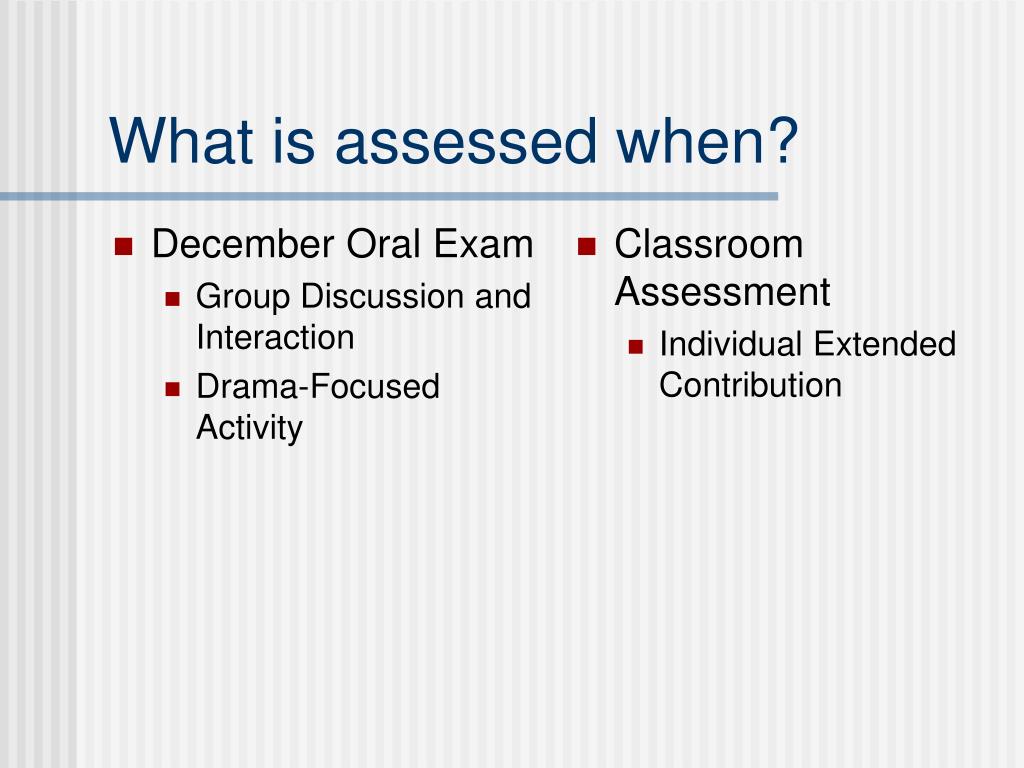 What is assessed when?

- December Oral Exam
  - Group Discussion and Interaction
  - Drama-Focused Activity

- Classroom Assessment
  - Individual Extended Contribution